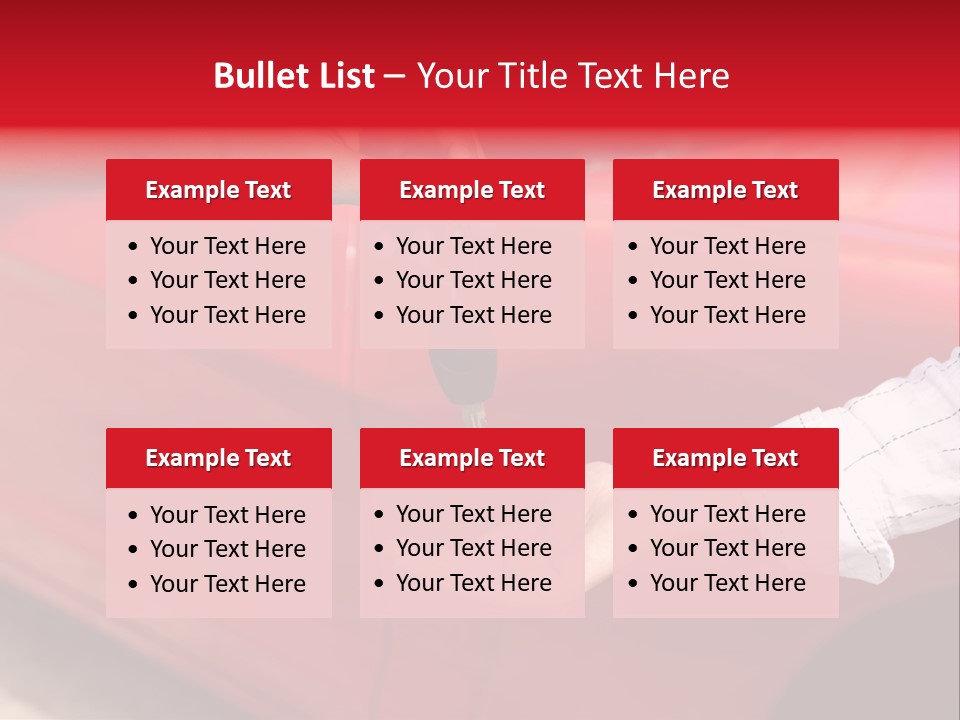 Bullet List – Your Title Text Here

Example Text
• Your Text Here
• Your Text Here
• Your Text Here

Example Text
• Your Text Here
• Your Text Here
• Your Text Here

Example Text
• Your Text Here
• Your Text Here
• Your Text Here

Example Text
• Your Text Here
• Your Text Here
• Your Text Here

Example Text
• Your Text Here
• Your Text Here
• Your Text Here

Example Text
• Your Text Here
• Your Text Here
• Your Text Here